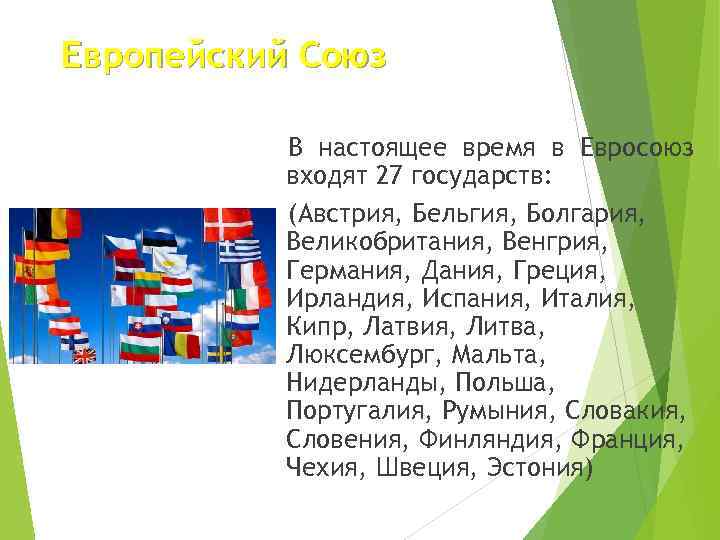 Европейский Союз

В настоящее время в Евросоюз входят 27 государств:

(Австрия, Бельгия, Болгария, Великобритания, Венгрия, Германия, Дания, Греция, Ирландия, Испания, Италия, Кипр, Латвия, Литва, Люксембург, Мальта, Нидерланды, Польша, Португалия, Румыния, Словакия, Словения, Финляндия, Франция, Чехия, Швеция, Эстония)